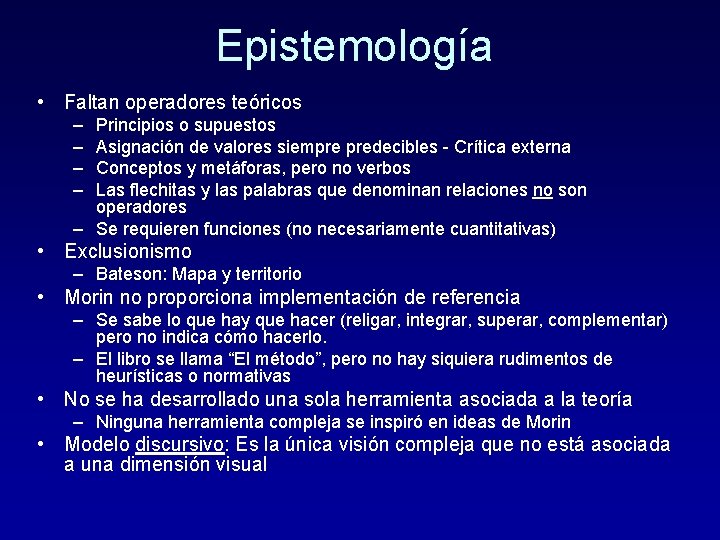 Epistemología

• Faltan operadores teóricos
– Principios o supuestos
– Asignación de valores siempre predecibles - Crítica externa
– Conceptos y metáforas, pero no verbos
– Las flechitas y las palabras que denominan relaciones no son operadores
– Se requieren funciones (no necesariamente cuantitativas)
• Exclusionismo
– Bateson: Mapa y territorio
• Morin no proporciona implementación de referencia
– Se sabe lo que hay que hacer (religar, integrar, superar, complementar) pero no indica cómo hacerlo.
– El libro se llama “El método”, pero no hay siquiera rudimentos de heurísticas o normativas
• No se ha desarrollado una sola herramienta asociada a la teoría
– Ninguna herramienta compleja se inspiró en ideas de Morin
• Modelo discursivo: Es la única visión compleja que no está asociada a una dimensión visual